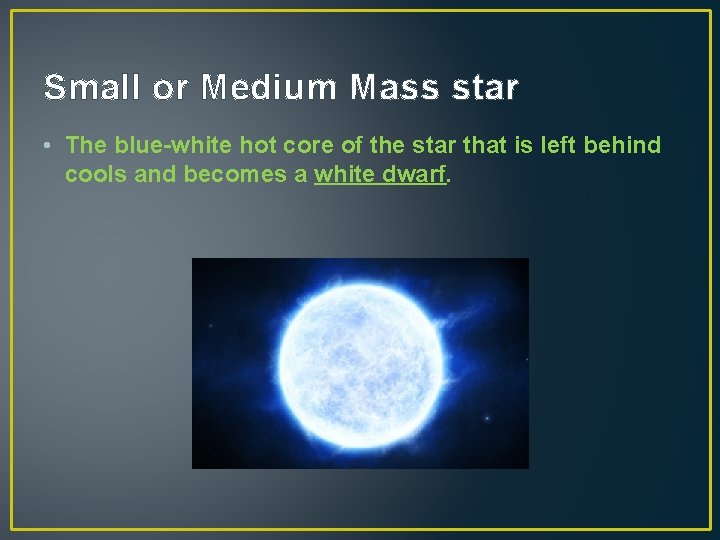 Small or Medium Mass star

• The blue-white hot core of the star that is left behind cools and becomes a white dwarf.